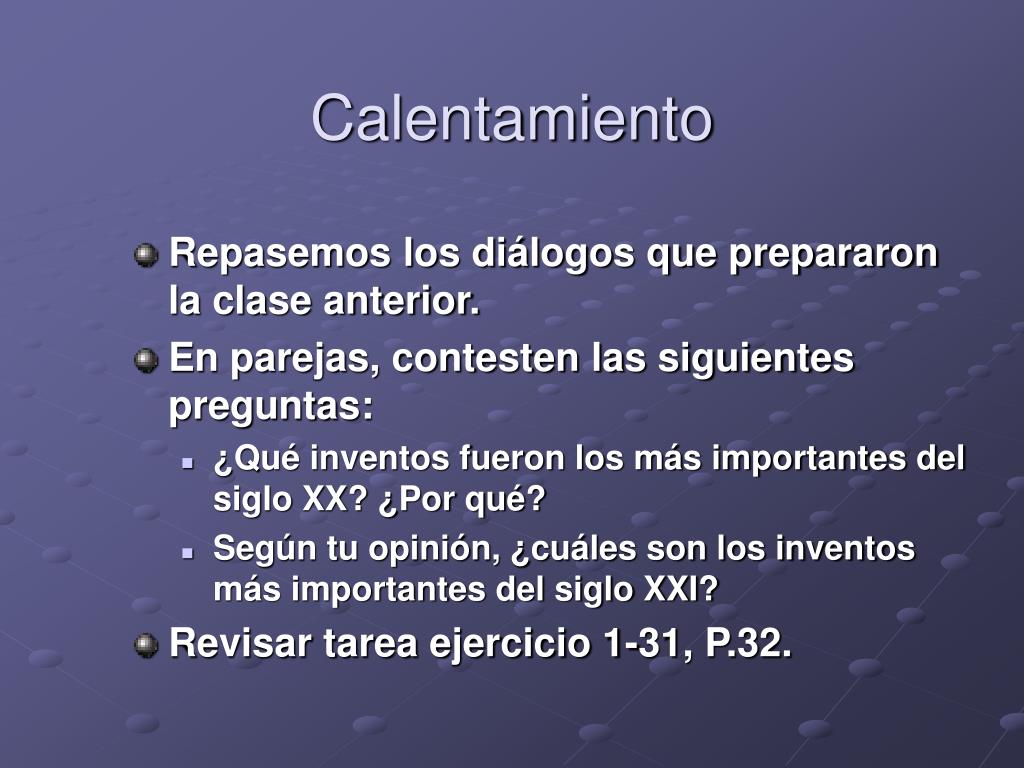 Calentamiento

Repasemos los diálogos que prepararon la clase anterior.

En parejas, contesten las siguientes preguntas:

¿Qué inventos fueron los más importantes del siglo XX? ¿Por qué?

Según tu opinión, ¿cuáles son los inventos más importantes del siglo XXI?

Revisar tarea ejercicio 1-31, P.32.